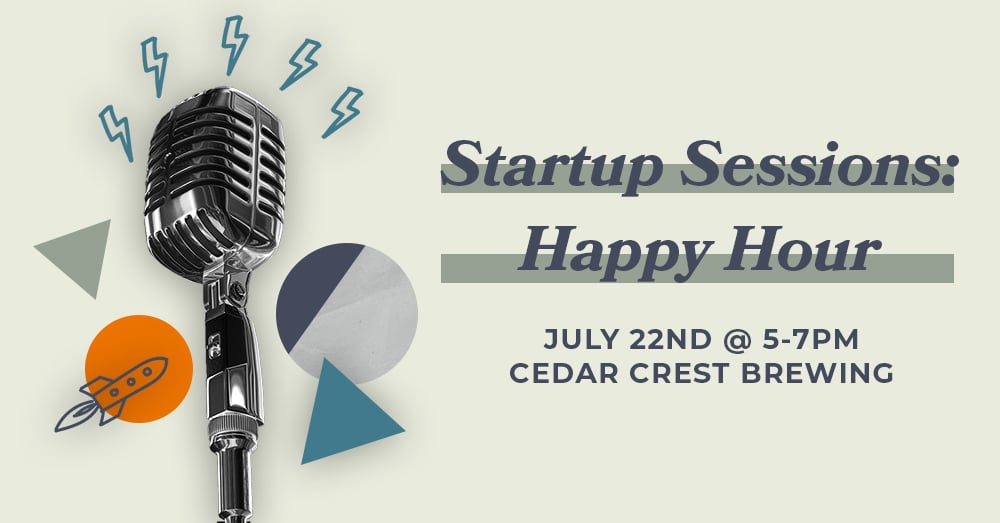 Startup Sessions:
Happy Hour

JULY 22ND @ 5-7PM
CEDAR CREST BREWING